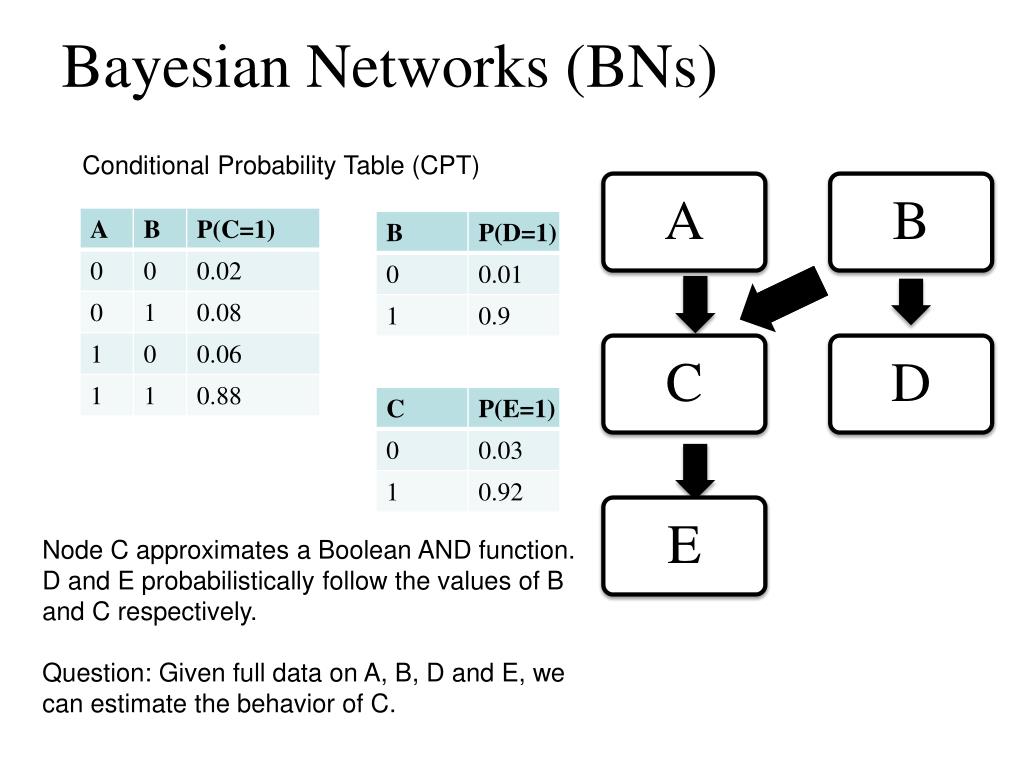 Bayesian Networks (BNs)

Conditional Probability Table (CPT)

| A | B | P(C=1) |
|---|---|---|
| 0 | 0 | 0.02 |
| 0 | 1 | 0.08 |
| 1 | 0 | 0.06 |
| 1 | 1 | 0.88 |

| B | P(D=1) |
|---|---|
| 0 | 0.01 |
| 1 | 0.9 |

| C | P(E=1) |
|---|---|
| 0 | 0.03 |
| 1 | 0.92 |

A

B

C

D

E

Node C approximates a Boolean AND function. D and E probabilistically follow the values of B and C respectively.

Question: Given full data on A, B, D and E, we can estimate the behavior of C.